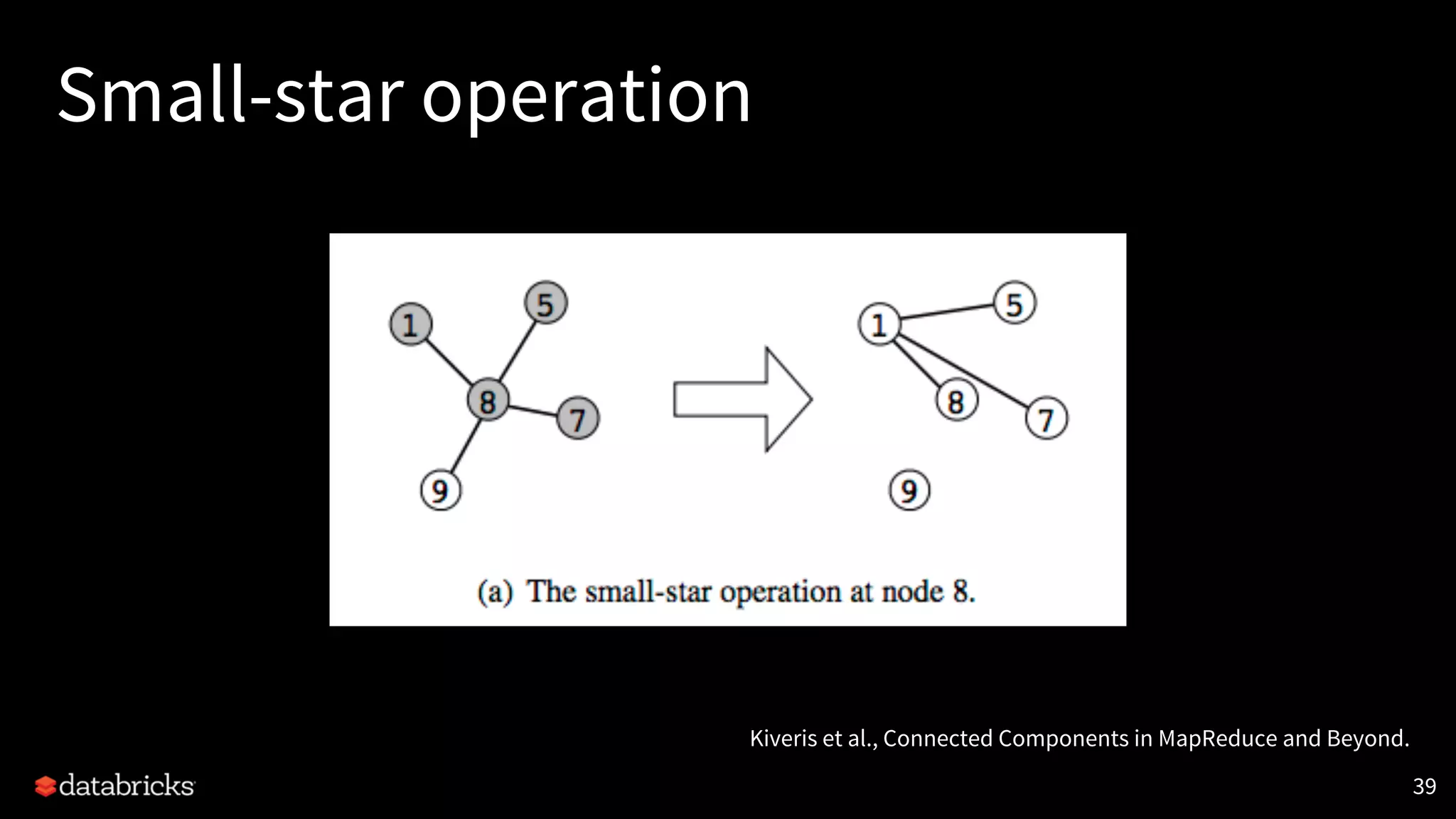 Small-star operation

1
5
8
7
9

1
5
8
7
9

(a) The small-star operation at node 8.

Kiveris et al., Connected Components in MapReduce and Beyond.

databricks

39